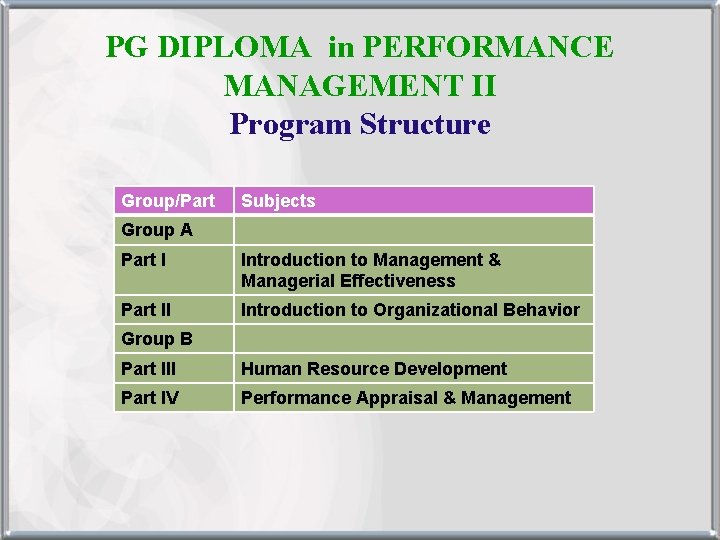 PG DIPLOMA in PERFORMANCE MANAGEMENT II
Program Structure

| Group/Part | Subjects |
|---|---|
| Group A | |
| Part I | Introduction to Management & Managerial Effectiveness |
| Part II | Introduction to Organizational Behavior |
| Group B | |
| Part III | Human Resource Development |
| Part IV | Performance Appraisal & Management |